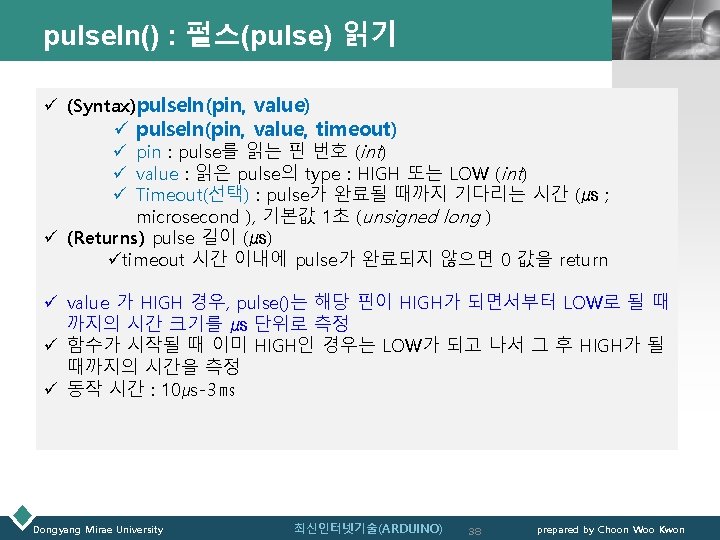 pulseIn() : 펄스(pulse) 읽기

✓ (Syntax)pulseIn(pin, value)
✓ pulseIn(pin, value, timeout)
✓ pin : pulse를 읽는 핀 번호 (int)
✓ value : 읽은 pulse의 type : HIGH 또는 LOW (int)
✓ Timeout(선택) : pulse가 완료될 때까지 기다리는 시간 (㎲ ; microsecond ), 기본값 1초 (unsigned long )
✓ (Returns) pulse 길이 (㎲)
✓timeout 시간 이내에 pulse가 완료되지 않으면 0 값을 return

✓ value 가 HIGH 경우, pulse()는 해당 핀이 HIGH가 되면서부터 LOW로 될 때까지의 시간 크기를 ㎲ 단위로 측정
✓ 함수가 시작될 때 이미 HIGH인 경우는 LOW가 되고 나서 그 후 HIGH가 될 때까지의 시간을 측정
✓ 동작 시간 : 10㎲-3㎳

Dongyang Mirae University
최신인터넷기술(ARDUINO)
38
prepared by Choon Woo Kwon